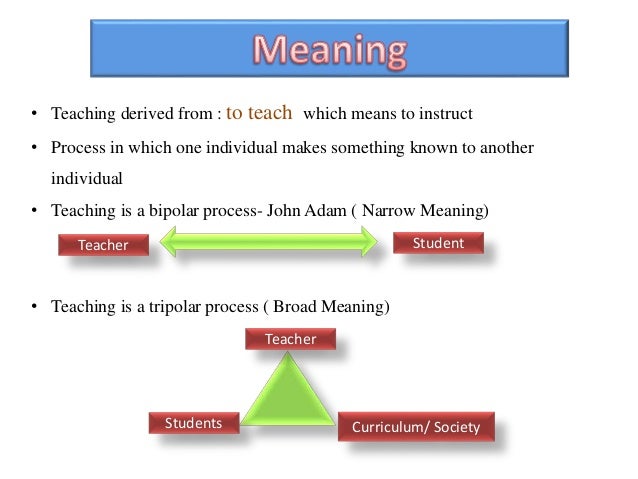 Meaning

• Teaching derived from : to teach which means to instruct

• Process in which one individual makes something known to another individual

• Teaching is a bipolar process- John Adam ( Narrow Meaning)

Teacher

Student

• Teaching is a tripolar process ( Broad Meaning)

Teacher

Students

Curriculum/ Society